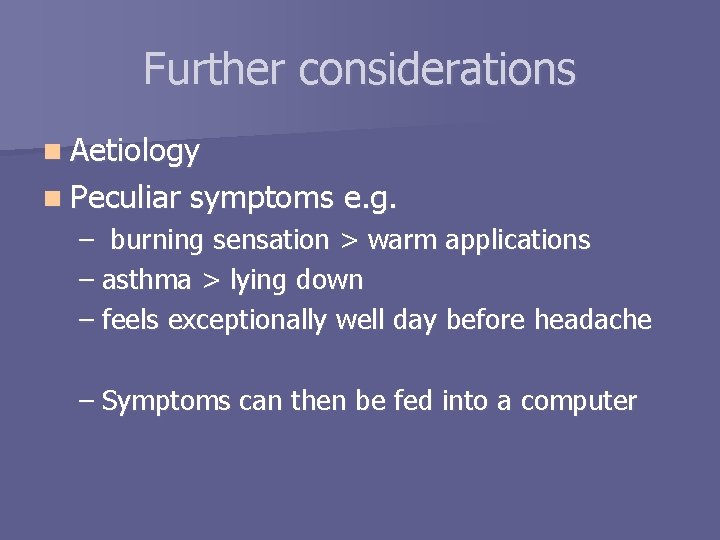 Further considerations

Aetiology

Peculiar symptoms e.g.

– burning sensation > warm applications

– asthma > lying down

– feels exceptionally well day before headache

– Symptoms can then be fed into a computer